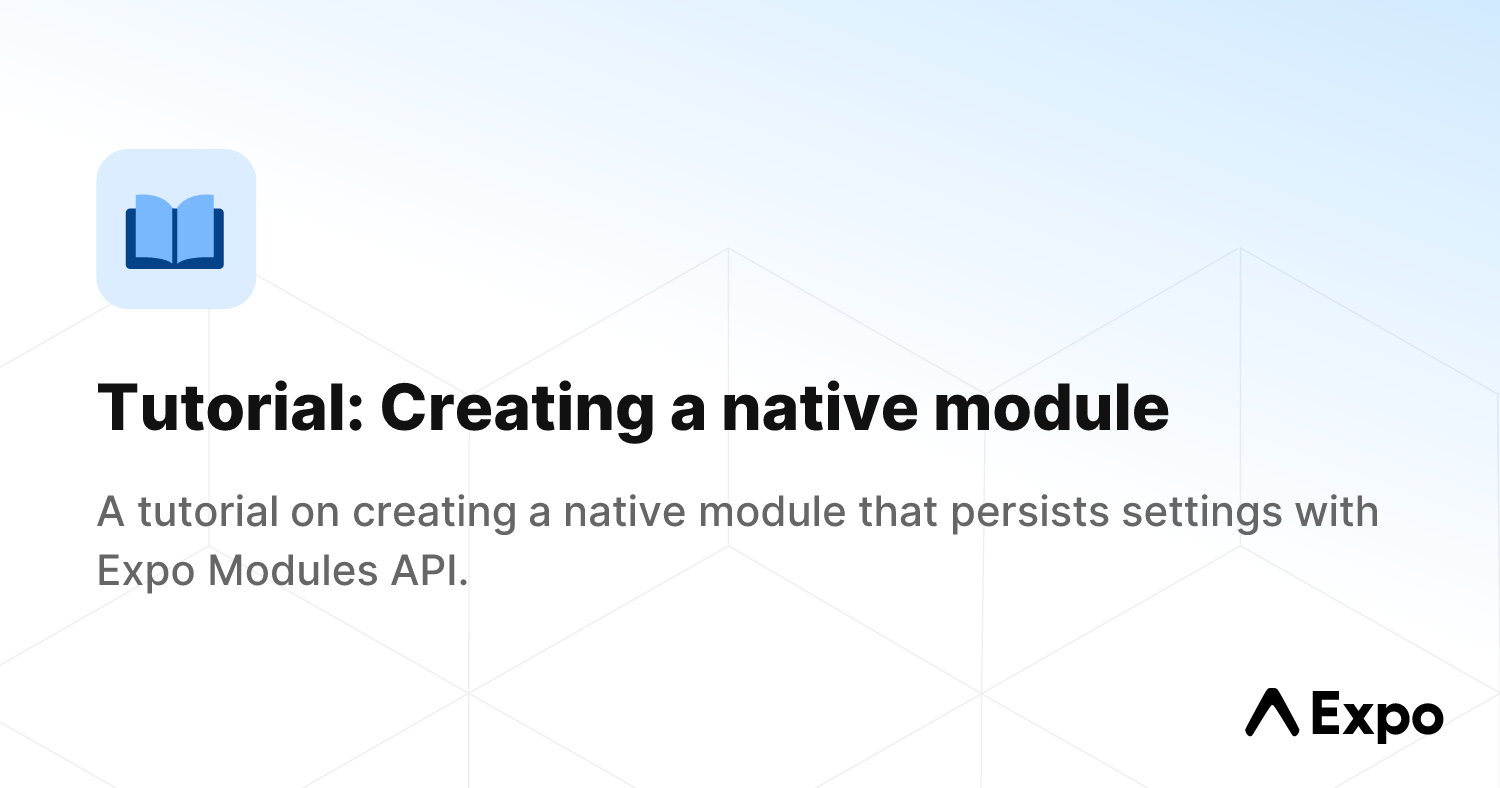 Tutorial: Creating a native module

A tutorial on creating a native module that persists settings with Expo Modules API.

Expo